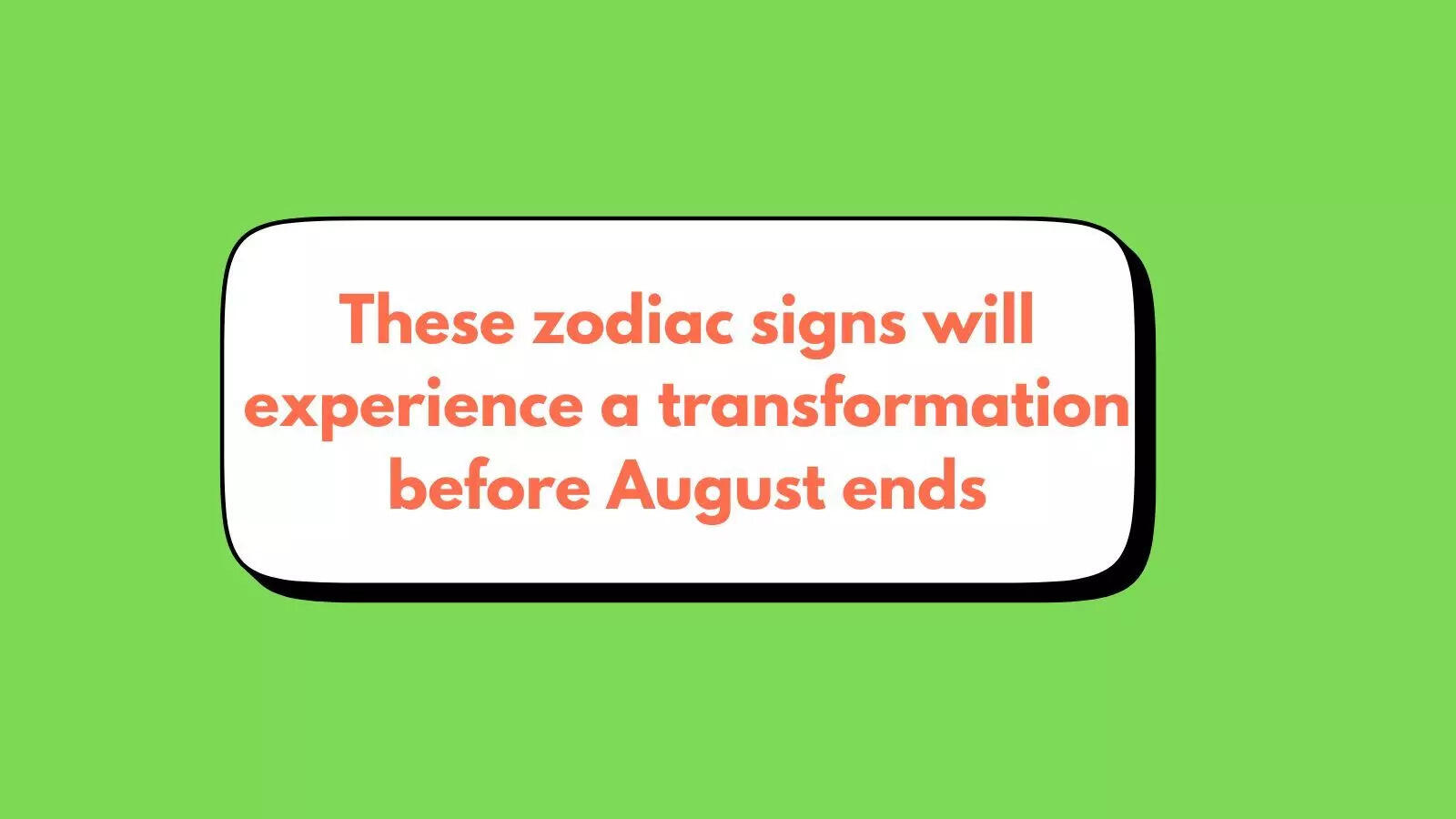 These zodiac signs will experience a transformation before August ends